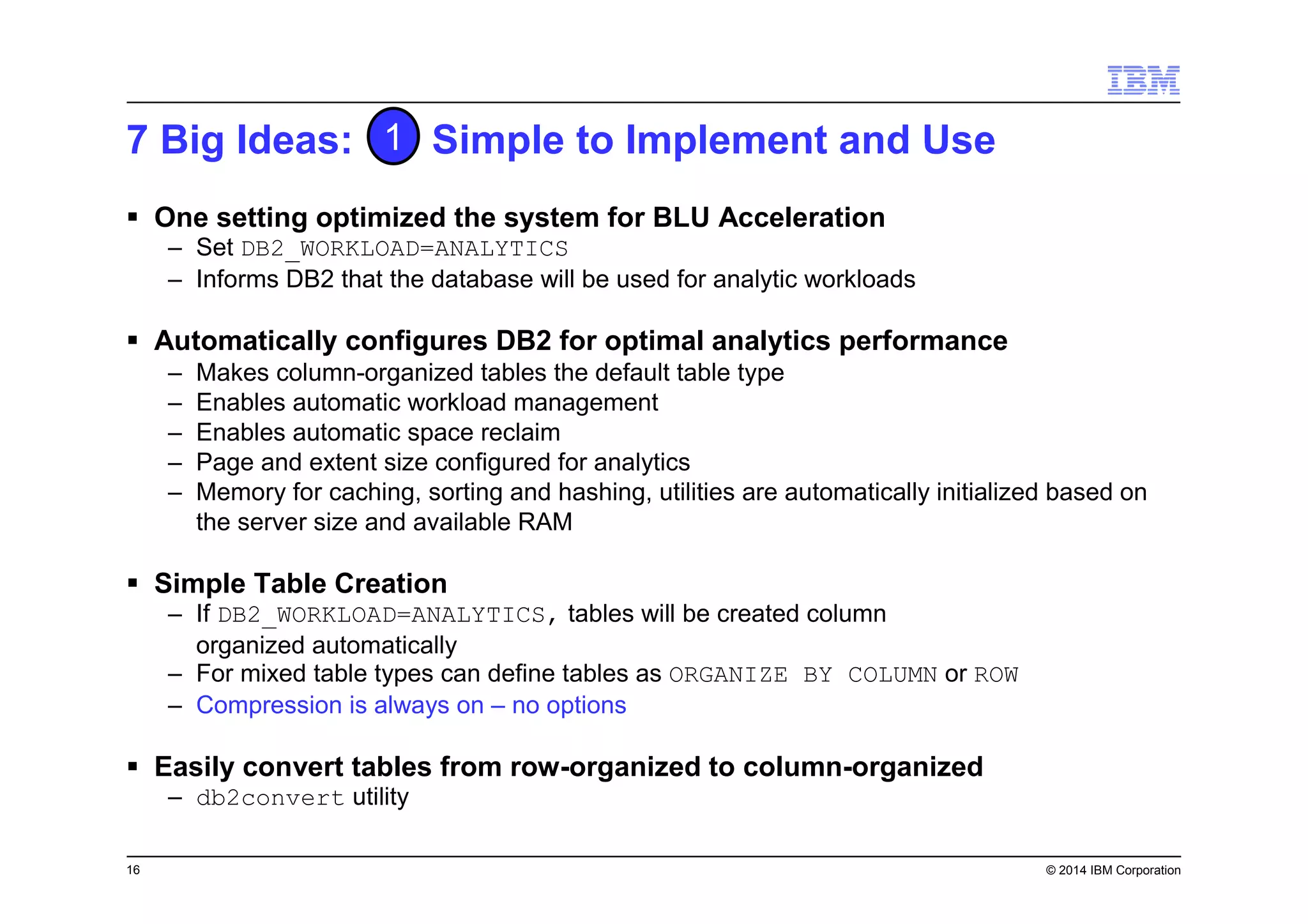 IBM

7 Big Ideas: 1 Simple to Implement and Use

▪ One setting optimized the system for BLU Acceleration
– Set DB2_WORKLOAD=ANALYTICS
– Informs DB2 that the database will be used for analytic workloads

▪ Automatically configures DB2 for optimal analytics performance
– Makes column-organized tables the default table type
– Enables automatic workload management
– Enables automatic space reclaim
– Page and extent size configured for analytics
– Memory for caching, sorting and hashing, utilities are automatically initialized based on the server size and available RAM

▪ Simple Table Creation
– If DB2_WORKLOAD=ANALYTICS, tables will be created column organized automatically
– For mixed table types can define tables as ORGANIZE BY COLUMN or ROW
– Compression is always on – no options

▪ Easily convert tables from row-organized to column-organized
– db2convert utility

16

© 2014 IBM Corporation